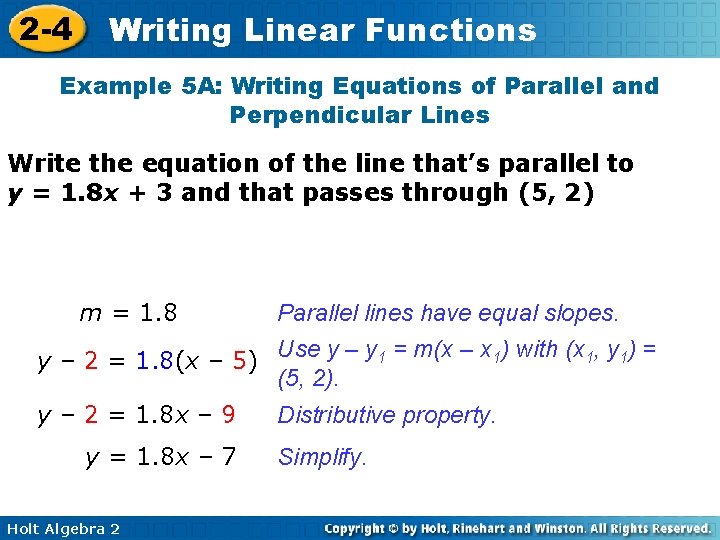 2-4 Writing Linear Functions

Example 5A: Writing Equations of Parallel and Perpendicular Lines

Write the equation of the line that's parallel to $y = 1.8x + 3$ and that passes through (5, 2)

$m = 1.8$ Parallel lines have equal slopes.

$y - 2 = 1.8(x - 5)$ Use $y - y_1 = m(x - x_1)$ with $(x_1, y_1) = (5, 2)$.

$y - 2 = 1.8x - 9$ Distributive property.

$y = 1.8x - 7$ Simplify.

Holt Algebra 2

Copyright © by Holt, Rinehart and Winston. All Rights Reserved.